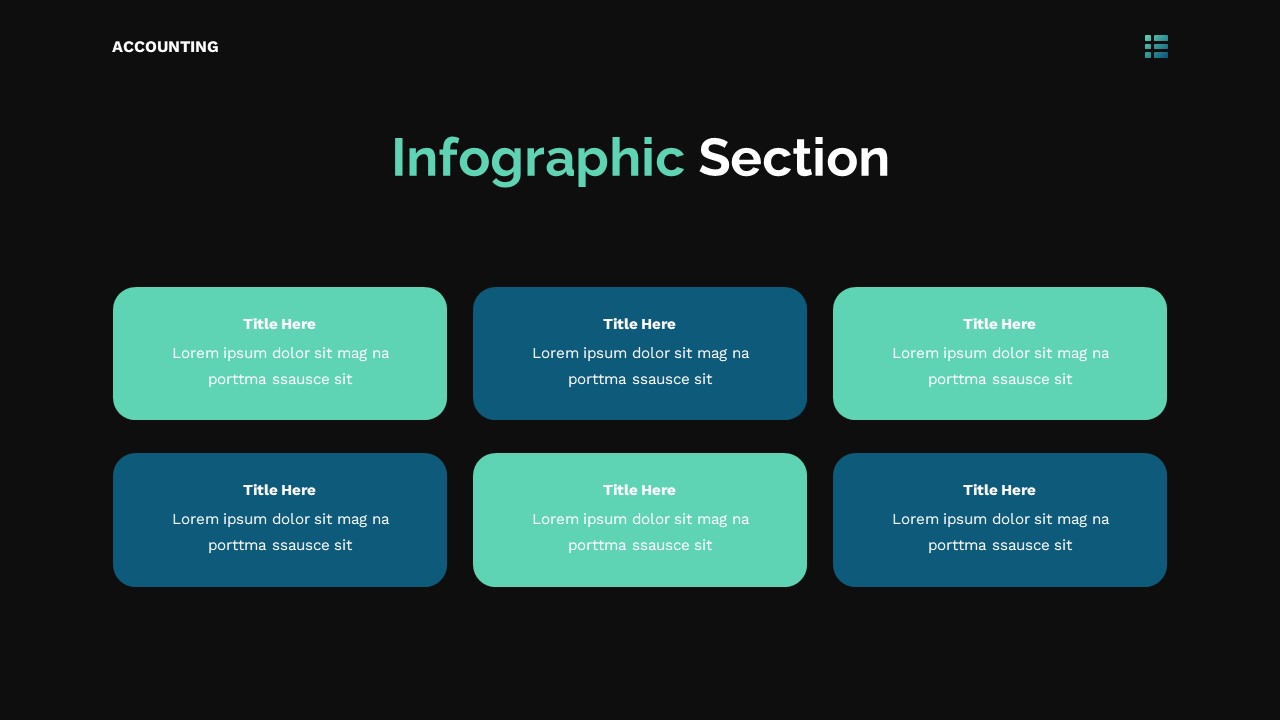 ACCOUNTING

Infographic Section

Title Here
Lorem ipsum dolor sit mag na porttma ssausce sit

Title Here
Lorem ipsum dolor sit mag na porttma ssausce sit

Title Here
Lorem ipsum dolor sit mag na porttma ssausce sit

Title Here
Lorem ipsum dolor sit mag na porttma ssausce sit

Title Here
Lorem ipsum dolor sit mag na porttma ssausce sit

Title Here
Lorem ipsum dolor sit mag na porttma ssausce sit